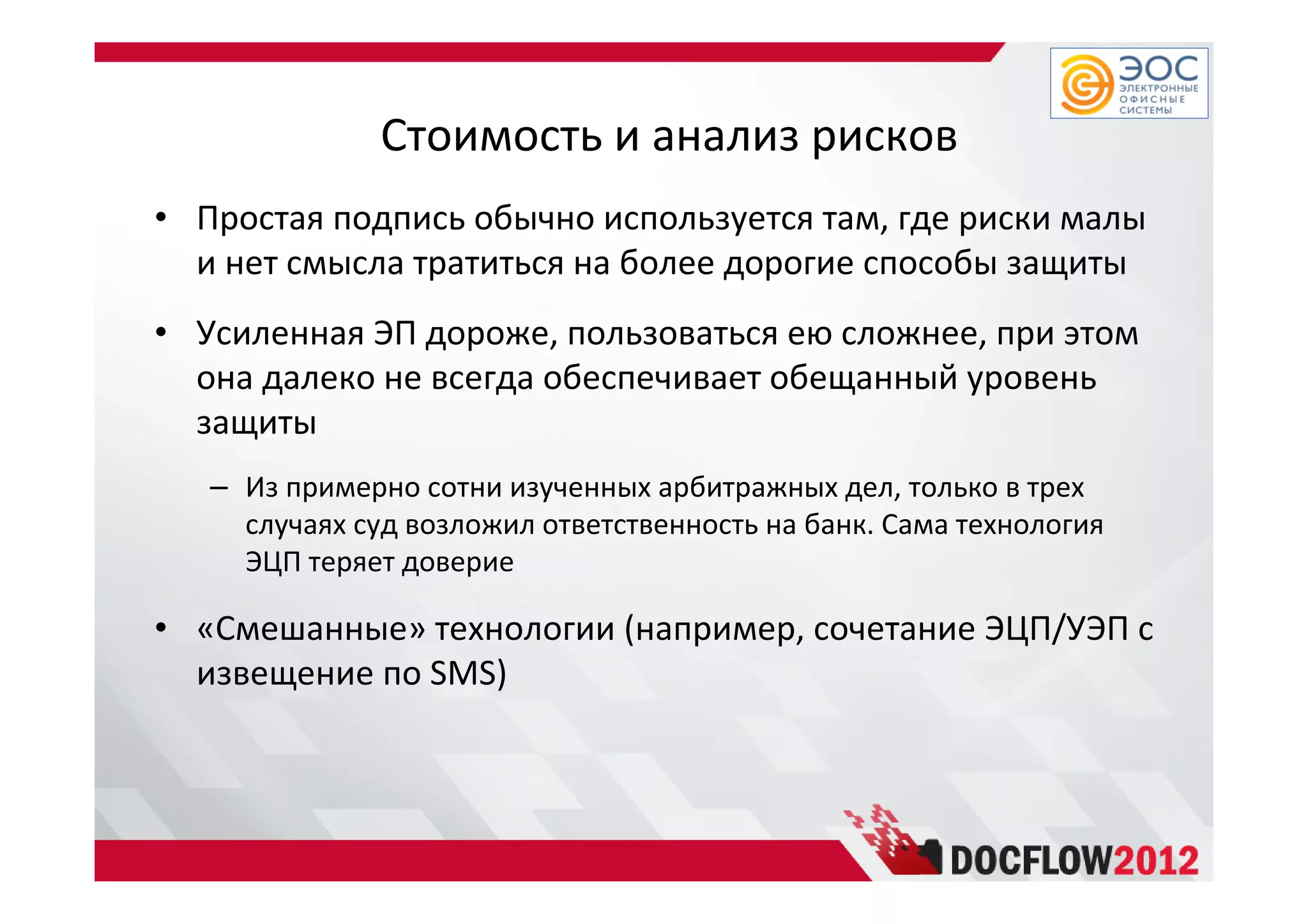 ЭОС
ЭЛЕКТРОННЫЕ ОФИСНЫЕ СИСТЕМЫ

Стоимость и анализ рисков

• Простая подпись обычно используется там, где риски малы и нет смысла тратиться на более дорогие способы защиты

• Усиленная ЭП дороже, пользоваться ею сложнее, при этом она далеко не всегда обеспечивает обещанный уровень защиты

– Из примерно сотни изученных арбитражных дел, только в трех случаях суд возложил ответственность на банк. Сама технология ЭЦП теряет доверие

• «Смешанные» технологии (например, сочетание ЭЦП/УЭП с извещение по SMS)

DOCFLOW2012